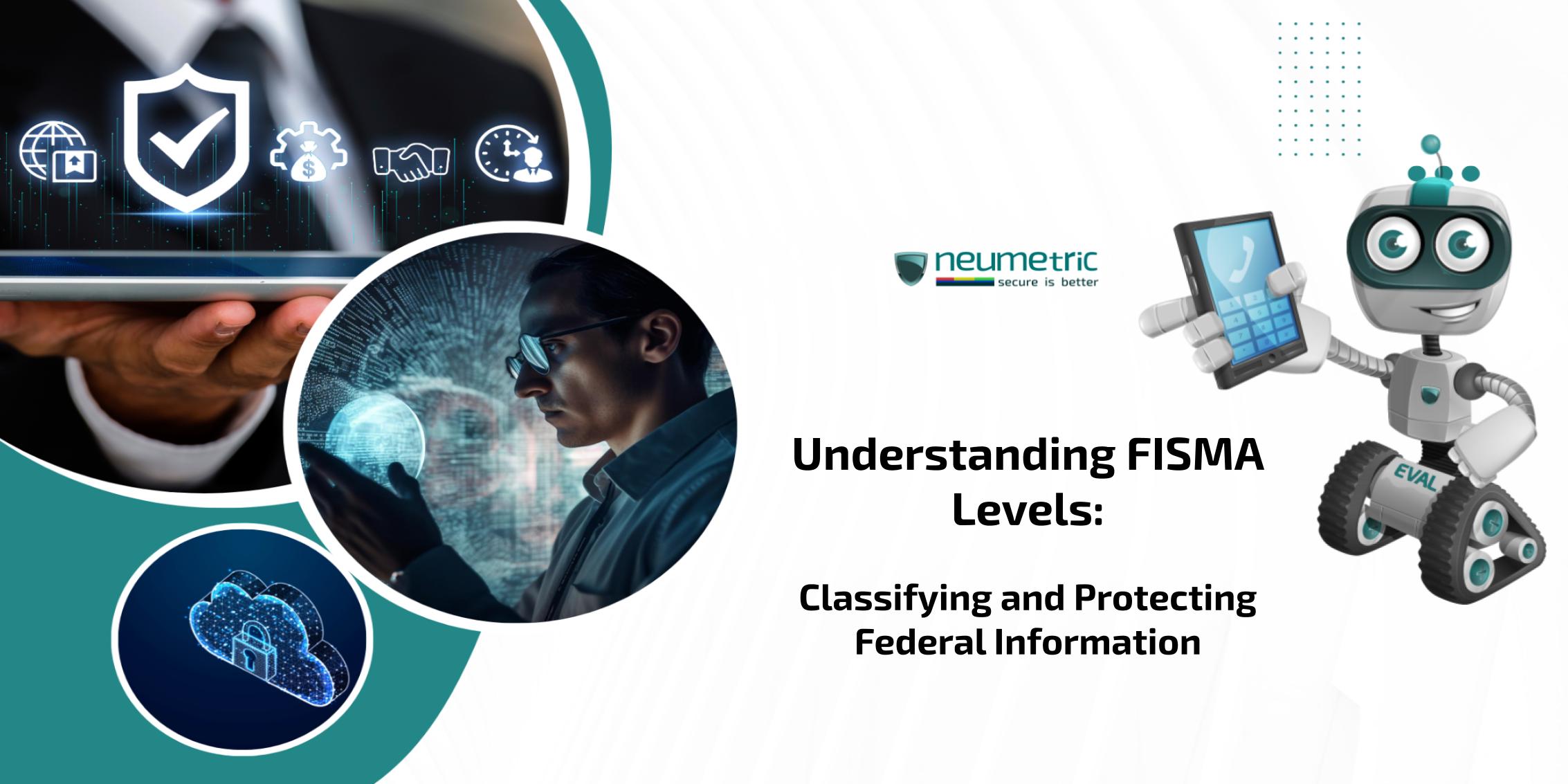 neumetric
secure is better

Understanding FISMA Levels:

Classifying and Protecting Federal Information

EVAL